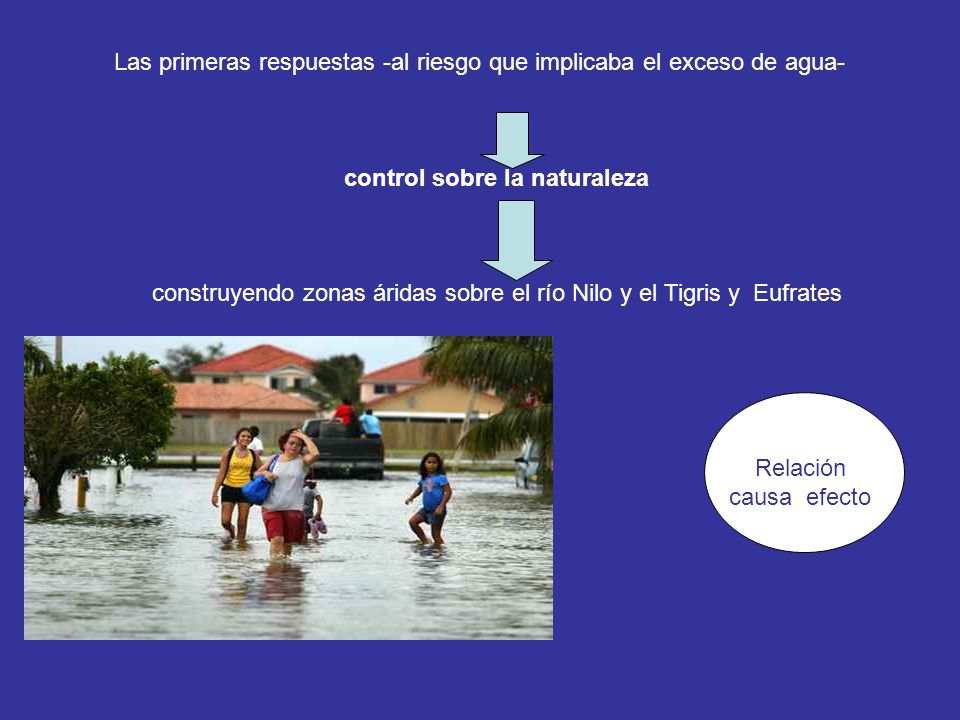 Las primeras respuestas -al riesgo que implicaba el exceso de agua-

control sobre la naturaleza

construyendo zonas áridas sobre el río Nilo y el Tigris y Eufrates

Relación causa efecto